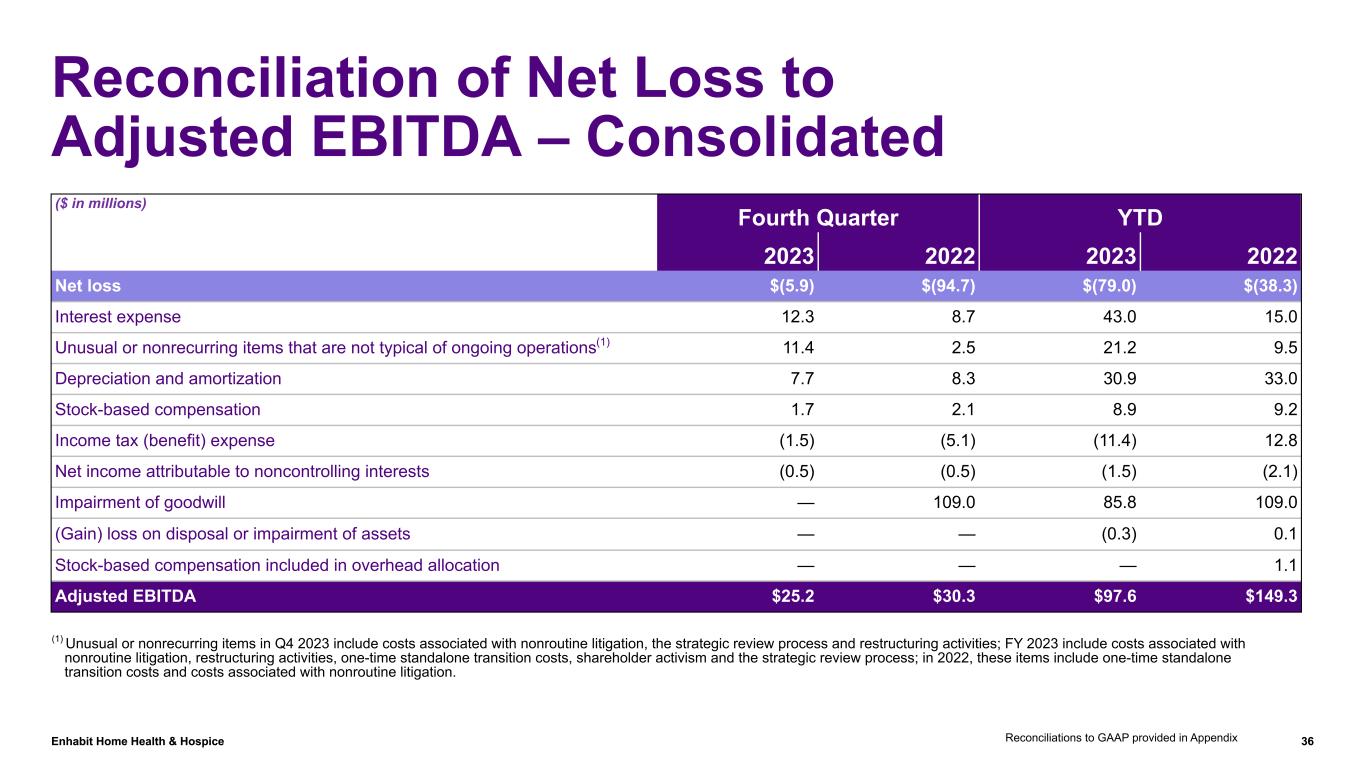 Reconciliation of Net Loss to Adjusted EBITDA – Consolidated

| ($ in millions) | Fourth Quarter 2023 | Fourth Quarter 2022 | YTD 2023 | YTD 2022 |
|---|---|---|---|---|
| Net loss | $(5.9) | $(94.7) | $(79.0) | $(38.3) |
| Interest expense | 12.3 | 8.7 | 43.0 | 15.0 |
| Unusual or nonrecurring items that are not typical of ongoing operations$^{(1)}$ | 11.4 | 2.5 | 21.2 | 9.5 |
| Depreciation and amortization | 7.7 | 8.3 | 30.9 | 33.0 |
| Stock-based compensation | 1.7 | 2.1 | 8.9 | 9.2 |
| Income tax (benefit) expense | (1.5) | (5.1) | (11.4) | 12.8 |
| Net income attributable to noncontrolling interests | (0.5) | (0.5) | (1.5) | (2.1) |
| Impairment of goodwill | — | 109.0 | 85.8 | 109.0 |
| (Gain) loss on disposal or impairment of assets | — | — | (0.3) | 0.1 |
| Stock-based compensation included in overhead allocation | — | — | — | 1.1 |
| Adjusted EBITDA | $25.2 | $30.3 | $97.6 | $149.3 |

$^{(1)}$ Unusual or nonrecurring items in Q4 2023 include costs associated with nonroutine litigation, the strategic review process and restructuring activities; FY 2023 include costs associated with nonroutine litigation, restructuring activities, one-time standalone transition costs, shareholder activism and the strategic review process; in 2022, these items include one-time standalone transition costs and costs associated with nonroutine litigation.

Enhabit Home Health & Hospice
Reconciliations to GAAP provided in Appendix
36